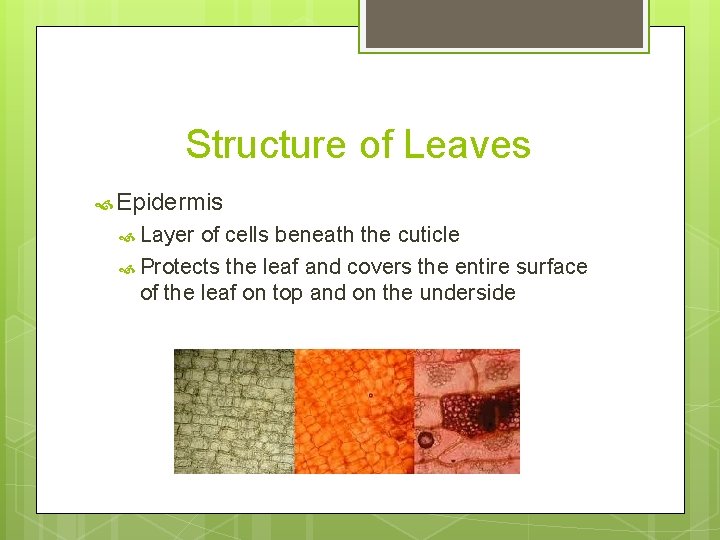 Structure of Leaves

Epidermis

Layer of cells beneath the cuticle

Protects the leaf and covers the entire surface of the leaf on top and on the underside